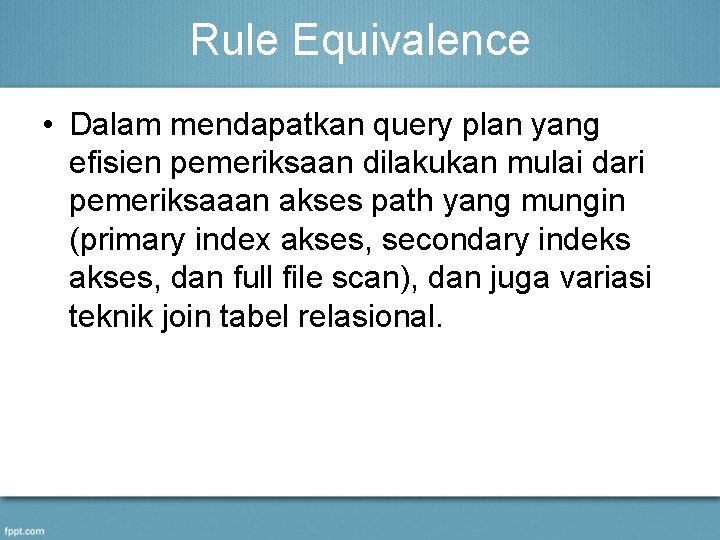 Rule Equivalence

• Dalam mendapatkan query plan yang efisien pemeriksaan dilakukan mulai dari pemeriksaaan akses path yang mungin (primary index akses, secondary indeks akses, dan full file scan), dan juga variasi teknik join tabel relasional.

fppt.com